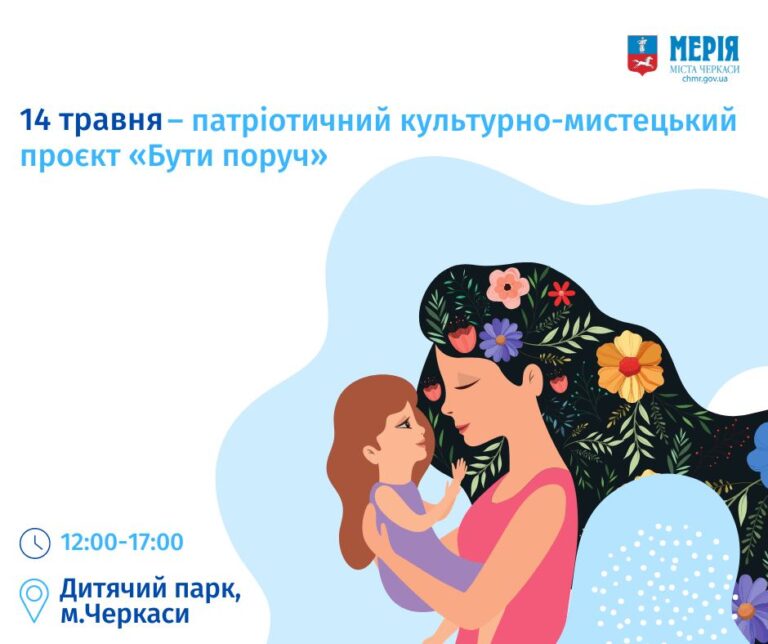 МЕРІЯ
МІСТА ЧЕРКАСИ
chmr.gov.ua

14 травня – патріотичний культурно-мистецький проєкт «Бути поруч»

12:00-17:00

Дитячий парк, м.Черкаси